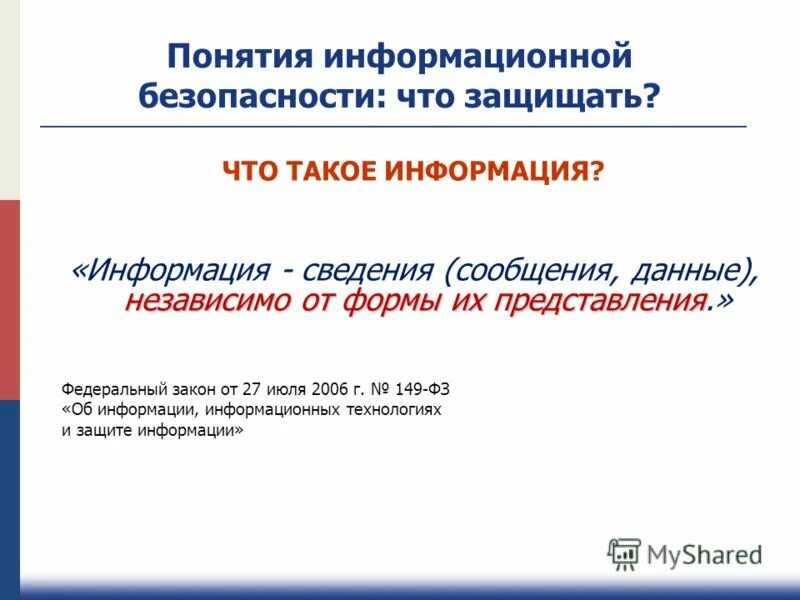 Понятия информационной безопасности: что защищать?

ЧТО ТАКОЕ ИНФОРМАЦИЯ?

«Информация - сведения (сообщения, данные), независимо от формы их представления.»

Федеральный закон от 27 июля 2006 г. № 149-ФЗ
«Об информации, информационных технологиях
и защите информации»

MyShared